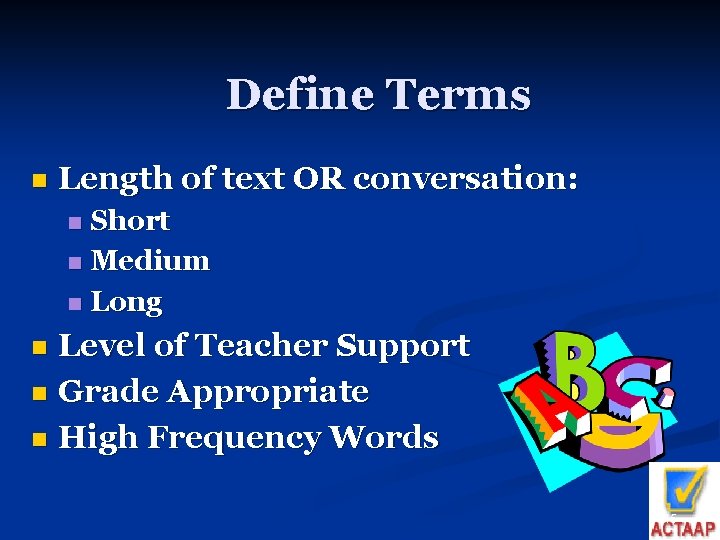 Define Terms

- Length of text OR conversation:
  - Short
  - Medium
  - Long
- Level of Teacher Support
- Grade Appropriate
- High Frequency Words

ABC

ACTAAP